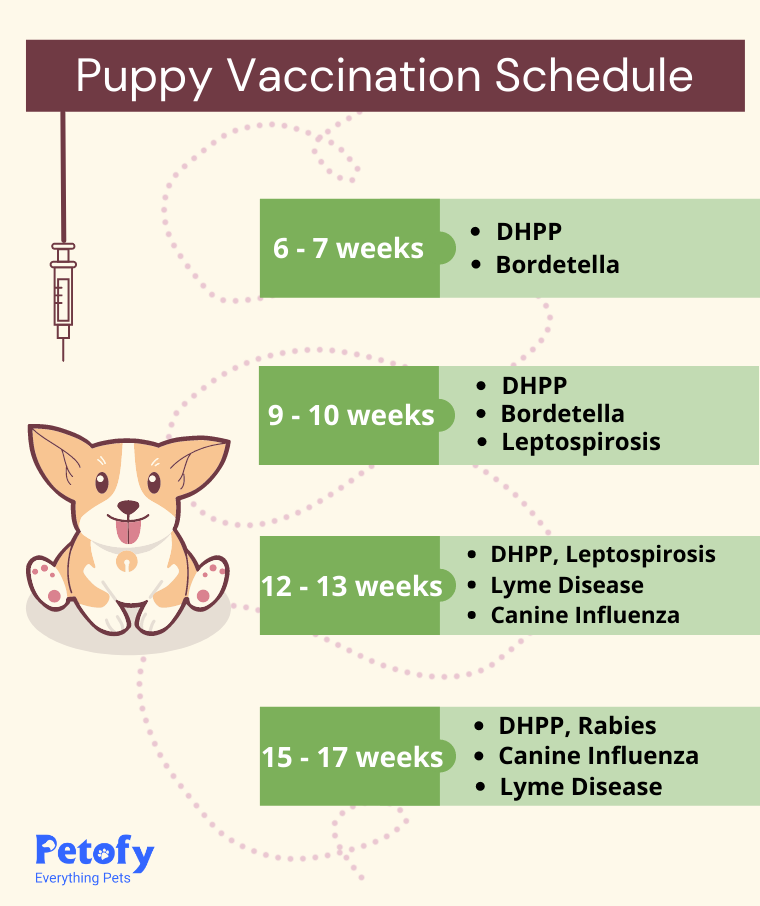 Puppy Vaccination Schedule

6 - 7 weeks
- DHPP
- Bordetella

9 - 10 weeks
- DHPP
- Bordetella
- Leptospirosis

12 - 13 weeks
- DHPP, Leptospirosis
- Lyme Disease
- Canine Influenza

15 - 17 weeks
- DHPP, Rabies
- Canine Influenza
- Lyme Disease

Petofy
Everything Pets